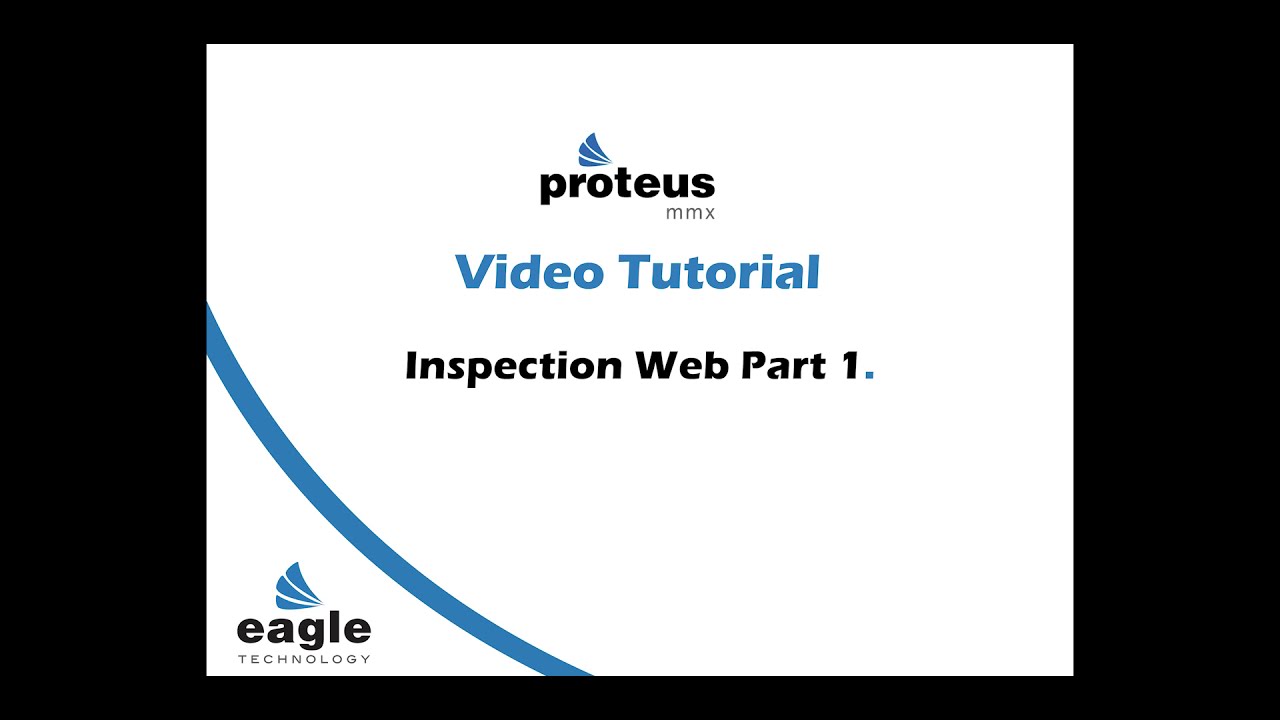 proteus
mmx

Video Tutorial

Inspection Web Part 1.

eagle
TECHNOLOGY